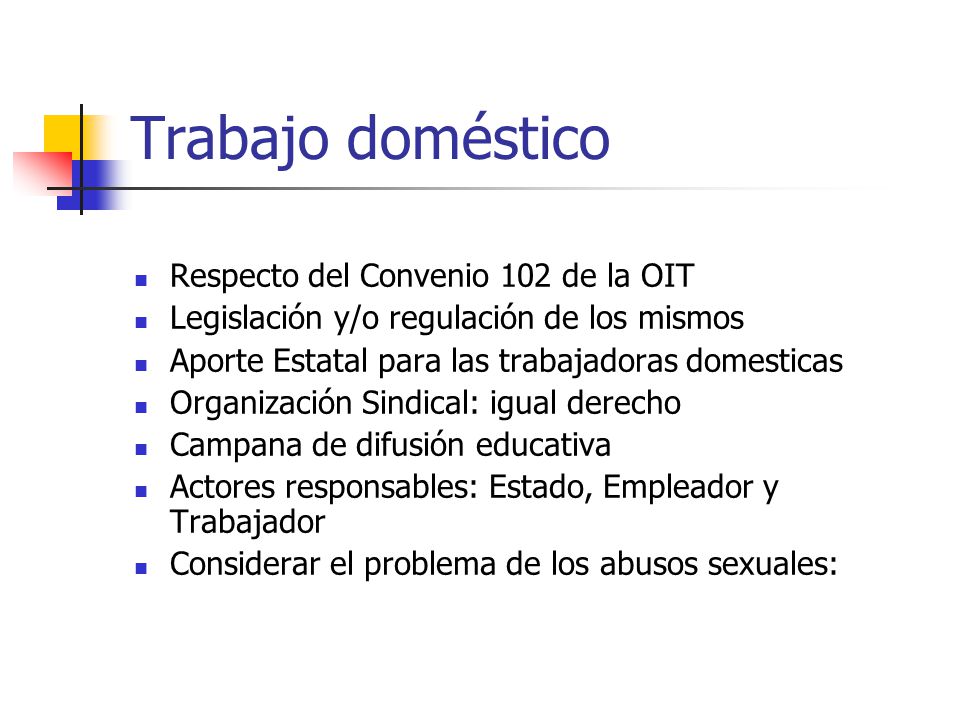 Trabajo doméstico

- Respecto del Convenio 102 de la OIT
- Legislación y/o regulación de los mismos
- Aporte Estatal para las trabajadoras domesticas
- Organización Sindical: igual derecho
- Campana de difusión educativa
- Actores responsables: Estado, Empleador y Trabajador
- Considerar el problema de los abusos sexuales: